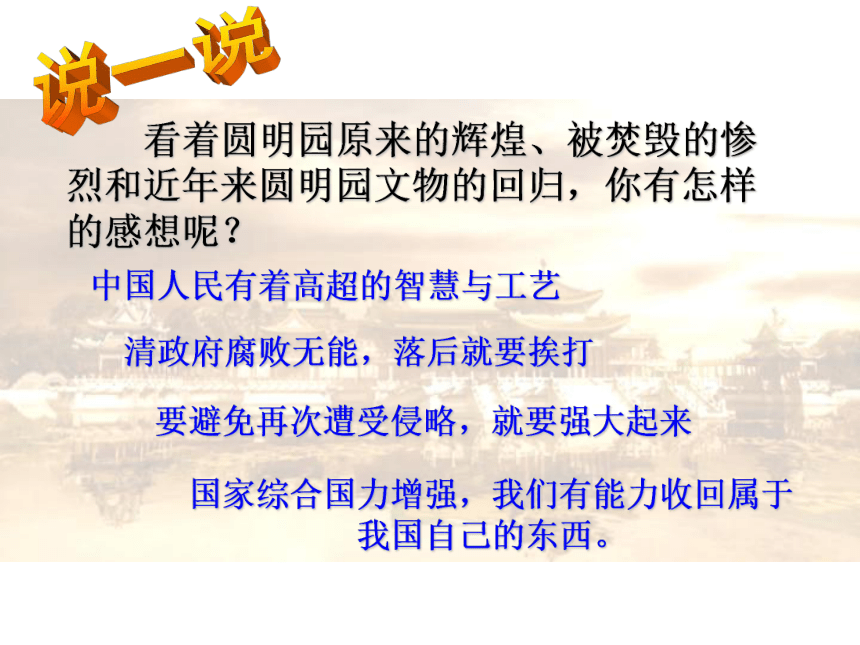 说一说

看着圆明园原来的辉煌、被焚毁的惨烈和近年来圆明园文物的回归，你有怎样的感想呢？

中国人民有着高超的智慧与工艺

清政府腐败无能，落后就要挨打

要避免再次遭受侵略，就要强大起来

国家综合国力增强，我们有能力收回属于我国自己的东西。